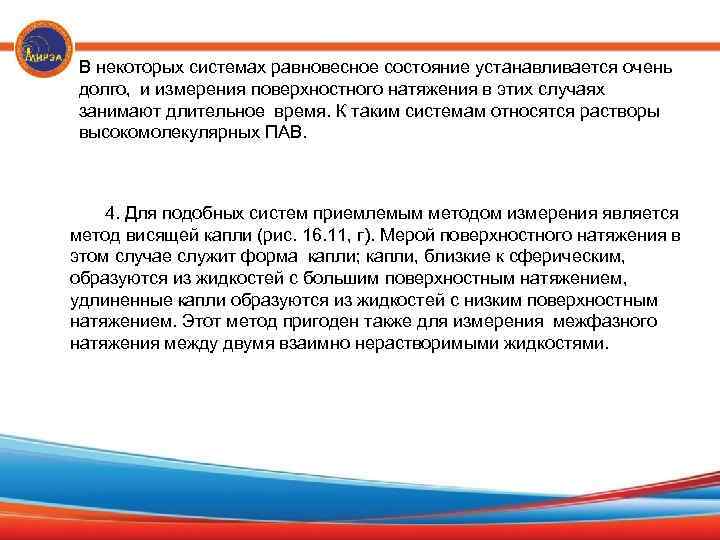 МИРЭА

В некоторых системах равновесное состояние устанавливается очень долго, и измерения поверхностного натяжения в этих случаях занимают длительное время. К таким системам относятся растворы высокомолекулярных ПАВ.

4. Для подобных систем приемлемым методом измерения является метод висящей капли (рис. 16.11, г). Мерой поверхностного натяжения в этом случае служит форма капли; капли, близкие к сферическим, образуются из жидкостей с большим поверхностным натяжением, удлиненные капли образуются из жидкостей с низким поверхностным натяжением. Этот метод пригоден также для измерения межфазного натяжения между двумя взаимно нерастворимыми жидкостями.